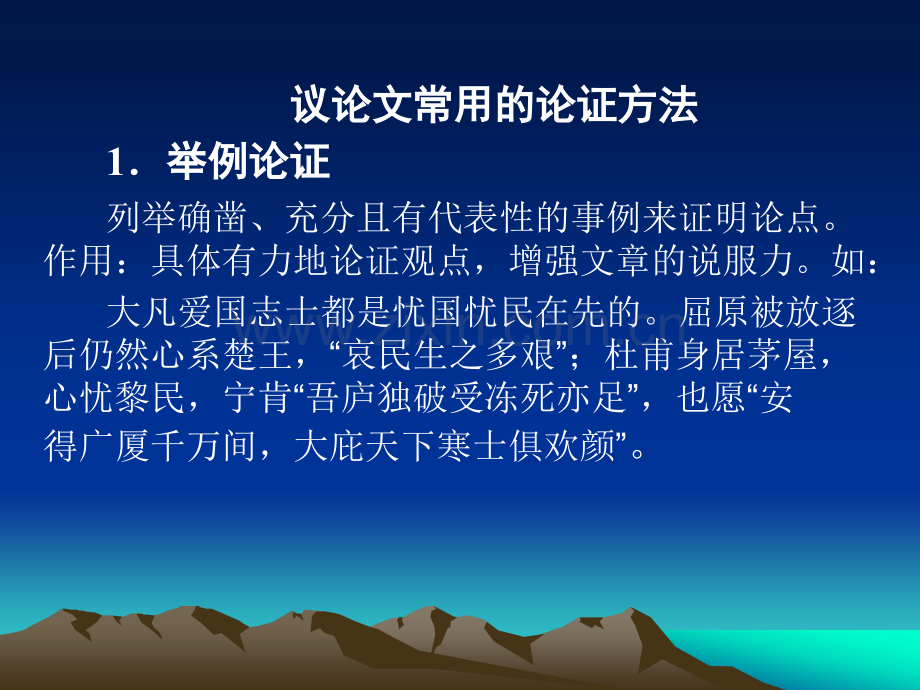 议论文常用的论证方法

1．举例论证

列举确凿、充分且有代表性的事例来证明论点。作用：具体有力地论证观点，增强文章的说服力。如：

大凡爱国志士都是忧国忧民在先的。屈原被放逐后仍然心系楚王，“哀民生之多艰”；杜甫身居茅屋，心忧黎民，宁肯“吾庐独破受冻死亦足”，也愿“安得广厦千万间，大庇天下寒士俱欢颜”。

www.zixin.com.cn